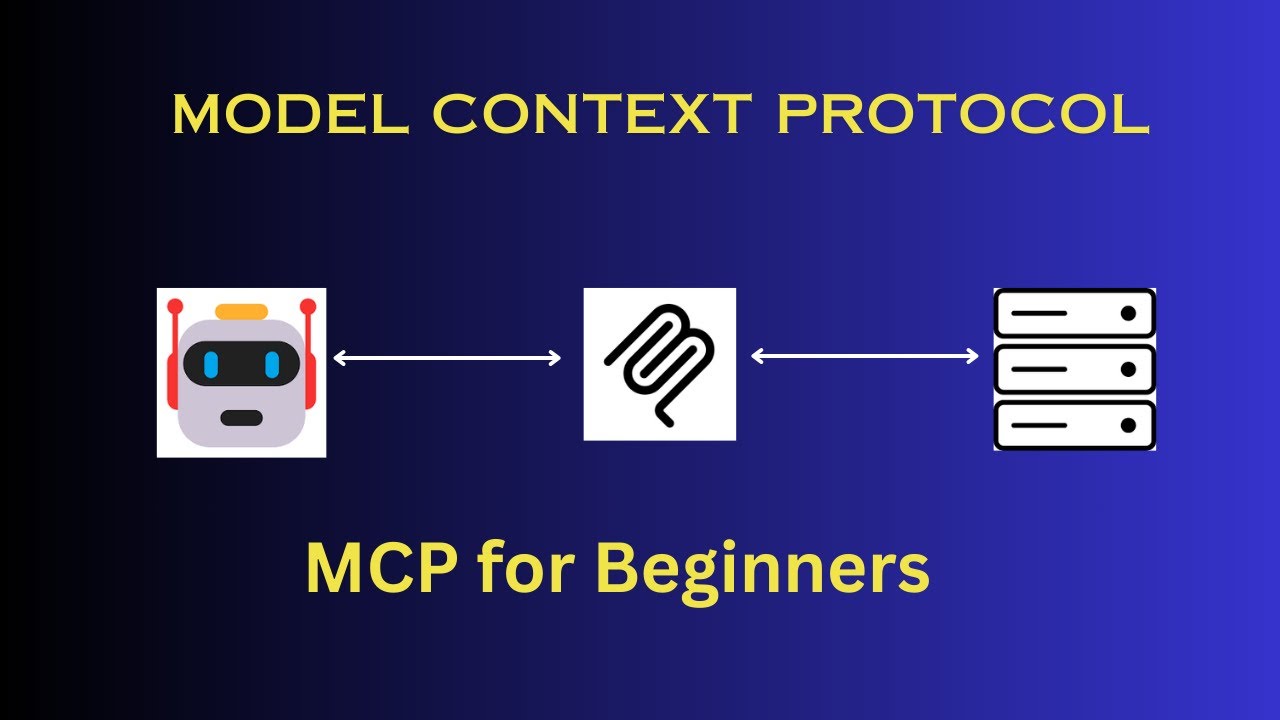 MODEL CONTEXT PROTOCOL

MCP for Beginners